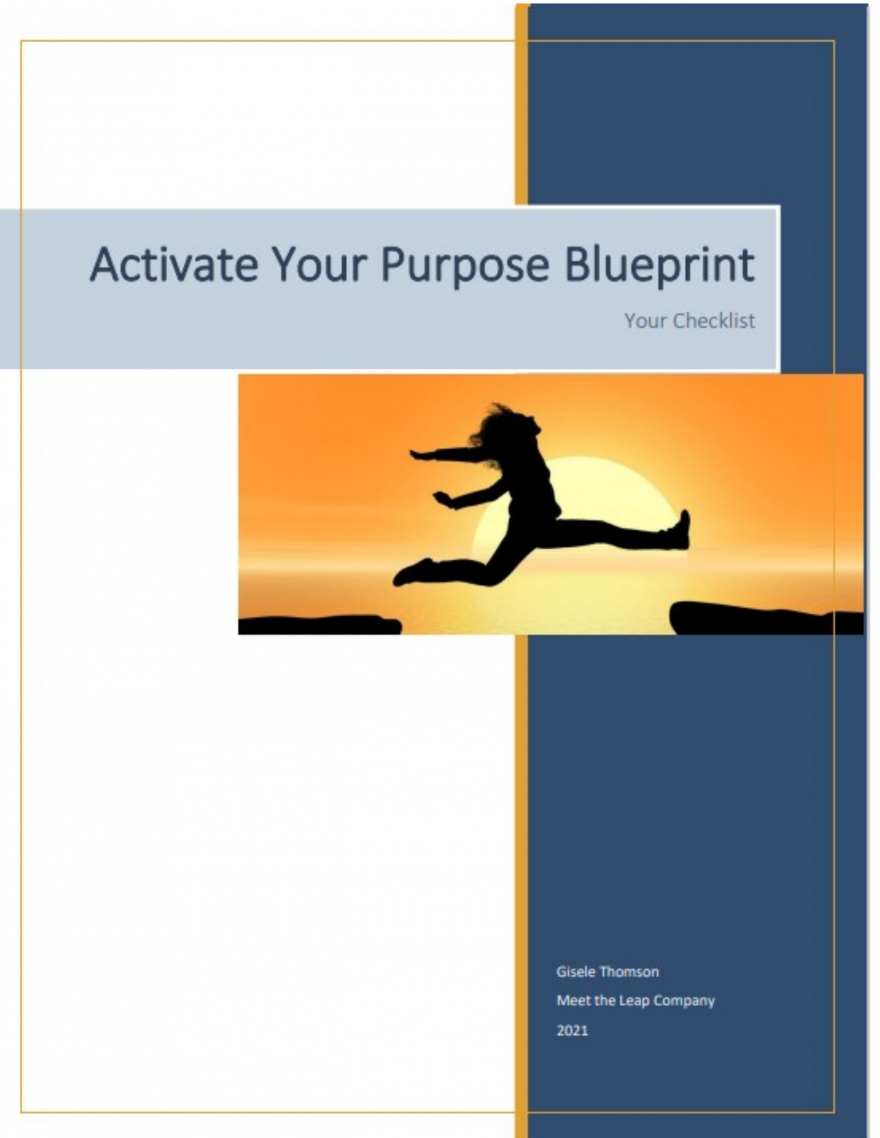 Activate Your Purpose Blueprint

Your Checklist

Gisele Thomson

Meet the Leap Company

2021